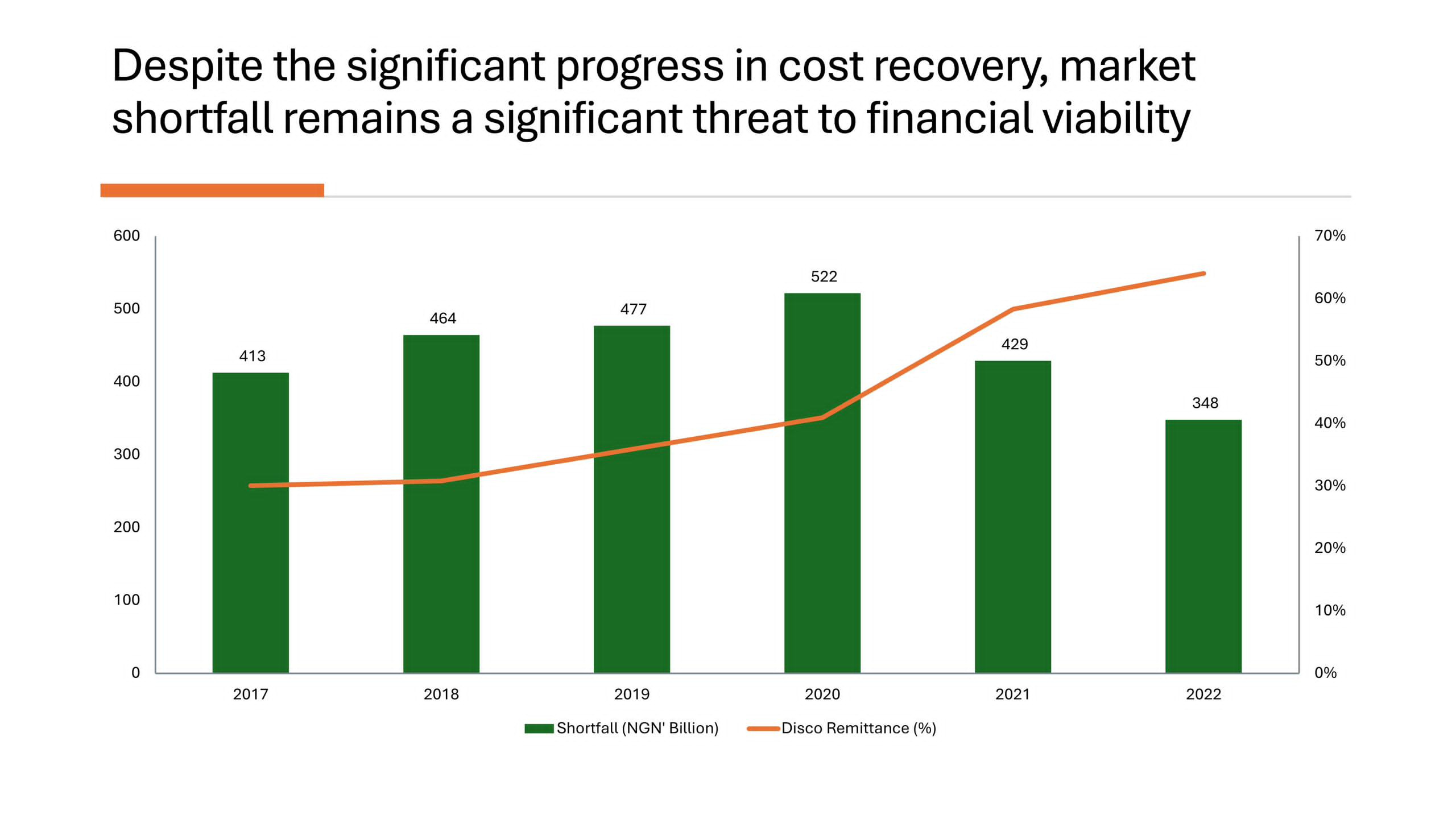 Despite the significant progress in cost recovery, market shortfall remains a significant threat to financial viability

600
500
400
300
200
100
0

70%
60%
50%
40%
30%
20%
10%
0%

413
464
477
522
429
348

2017
2018
2019
2020
2021
2022

Shortfall (NGN' Billion)
Disco Remittance (%)